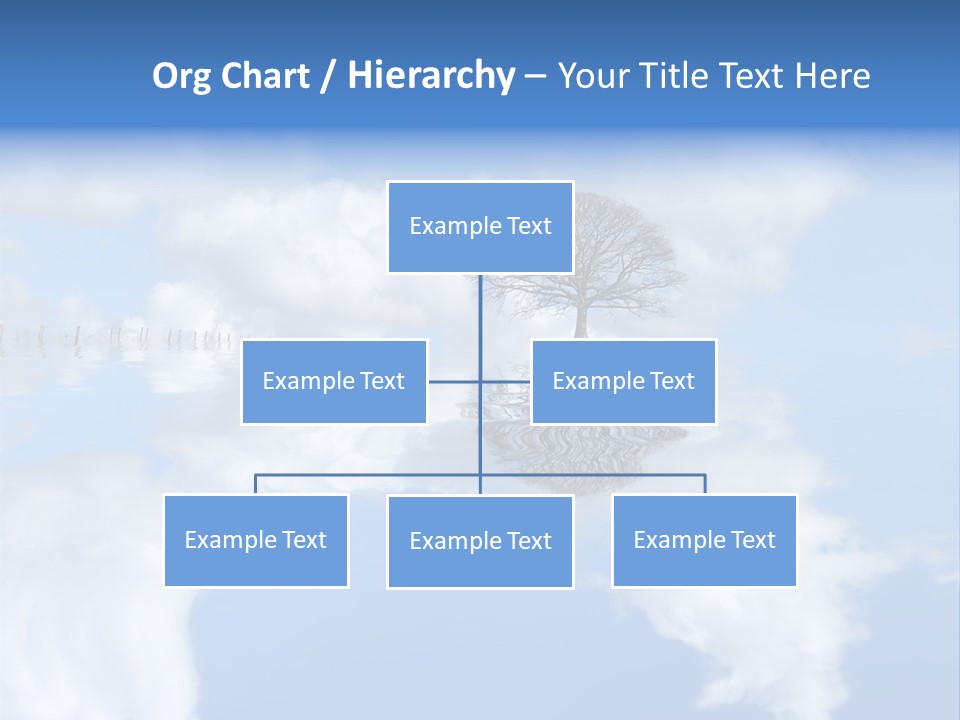 Org Chart / Hierarchy – Your Title Text Here

Example Text

Example Text

Example Text

Example Text

Example Text

Example Text